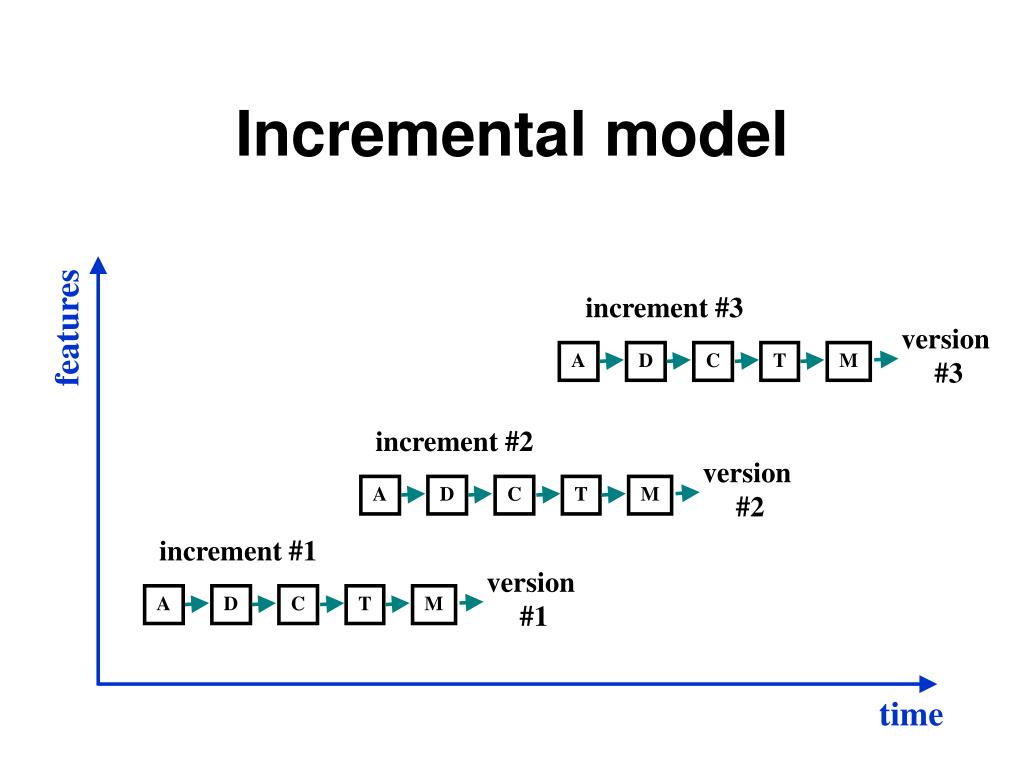 Incremental model

features

increment #3

A D C T M version #3

increment #2

A D C T M version #2

increment #1

A D C T M version #1

time